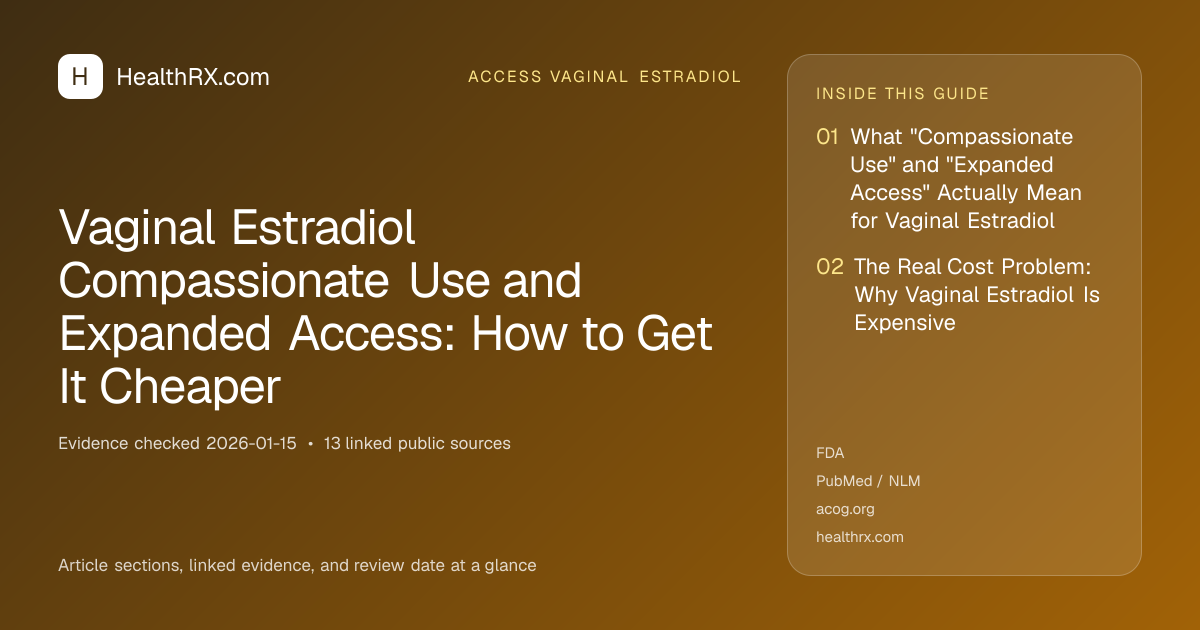 H HealthRX.com

ACCESS VAGINAL ESTRADIOL

Vaginal Estradiol Compassionate Use and Expanded Access: How to Get It Cheaper

Evidence checked 2026-01-15 • 13 linked public sources

Article sections, linked evidence, and review date at a glance

INSIDE THIS GUIDE

01 What "Compassionate Use" and "Expanded Access" Actually Mean for Vaginal Estradiol

02 The Real Cost Problem: Why Vaginal Estradiol Is Expensive

FDA

PubMed / NLM

acog.org

healthrx.com